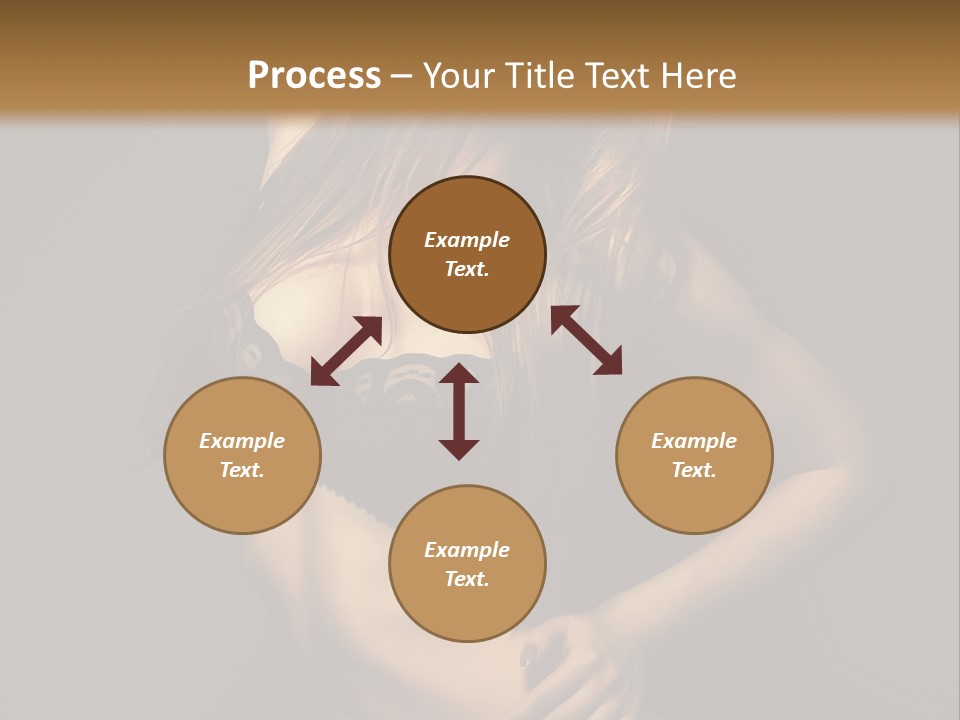 Process – Your Title Text Here

Example Text.

Example Text.

Example Text.

Example Text.